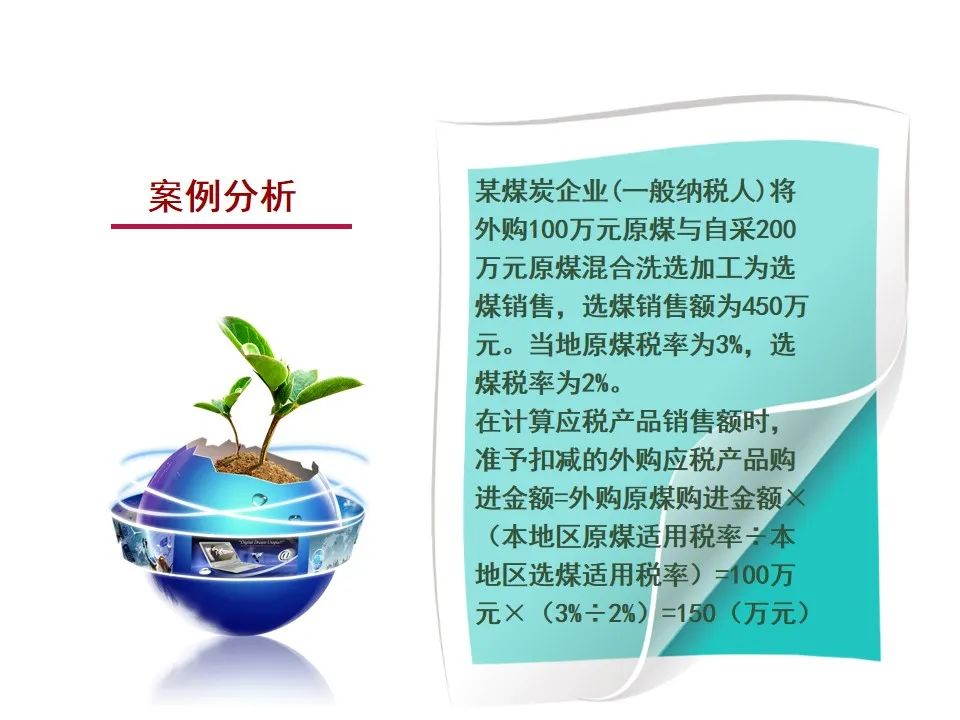 案例分析

某煤炭企业(一般纳税人)将外购100万元原煤与自采200万元原煤混合洗选加工为选煤销售，选煤销售额为450万元。当地原煤税率为3%，选煤税率为2%。
在计算应税产品销售额时，准予扣减的外购应税产品购进金额=外购原煤购进金额×（本地区原煤适用税率÷本地区选煤适用税率）=100万元×（3%÷2%）=150（万元）